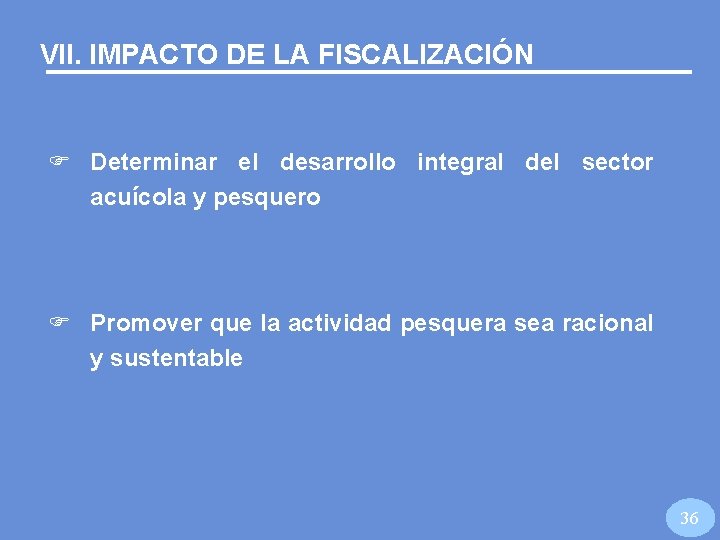 VII. IMPACTO DE LA FISCALIZACIÓN

☞ Determinar el desarrollo integral del sector acuícola y pesquero

☞ Promover que la actividad pesquera sea racional y sustentable

36